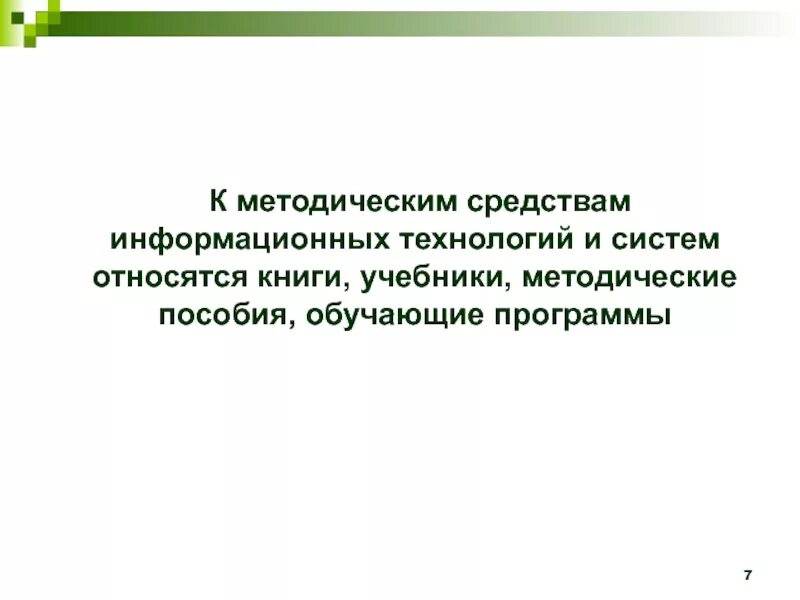 К методическим средствам информационных технологий и систем относятся книги, учебники, методические пособия, обучающие программы

7